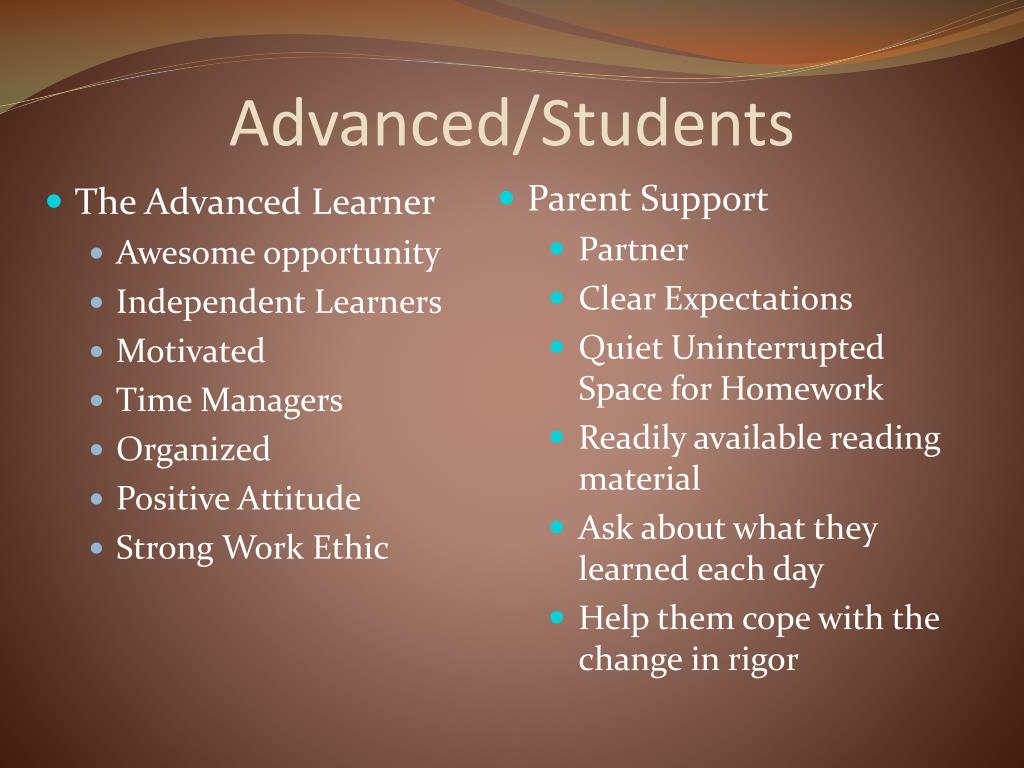 Advanced/Students

- The Advanced Learner
  - Awesome opportunity
  - Independent Learners
  - Motivated
  - Time Managers
  - Organized
  - Positive Attitude
  - Strong Work Ethic

- Parent Support
  - Partner
  - Clear Expectations
  - Quiet Uninterrupted Space for Homework
  - Readily available reading material
  - Ask about what they learned each day
  - Help them cope with the change in rigor